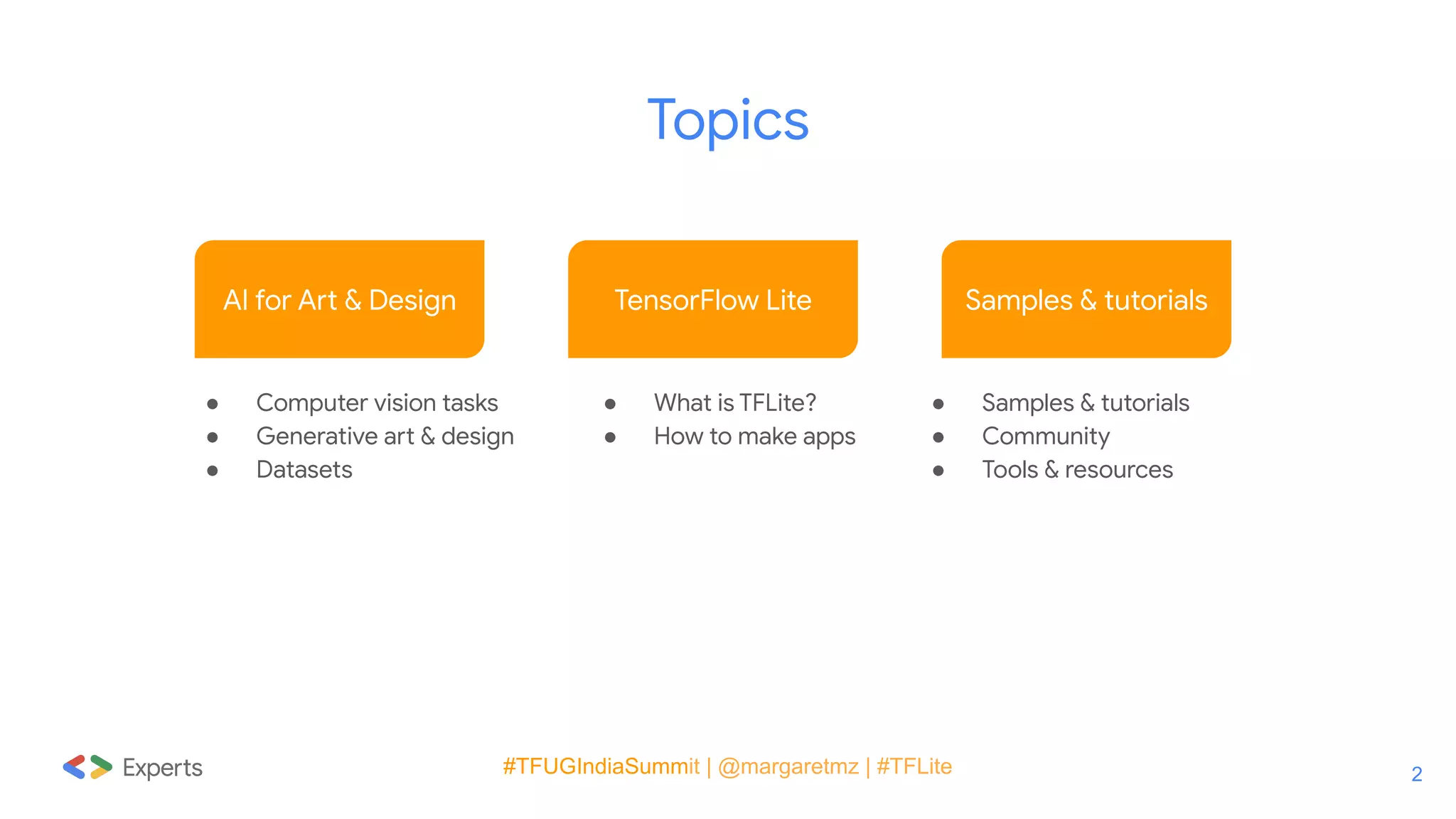 Topics

AI for Art & Design

- Computer vision tasks
- Generative art & design
- Datasets

TensorFlow Lite

- What is TFLite?
- How to make apps

Samples & tutorials

- Samples & tutorials
- Community
- Tools & resources

Experts

#TFUGIndiaSummit | @margaretmz | #TFLite

2